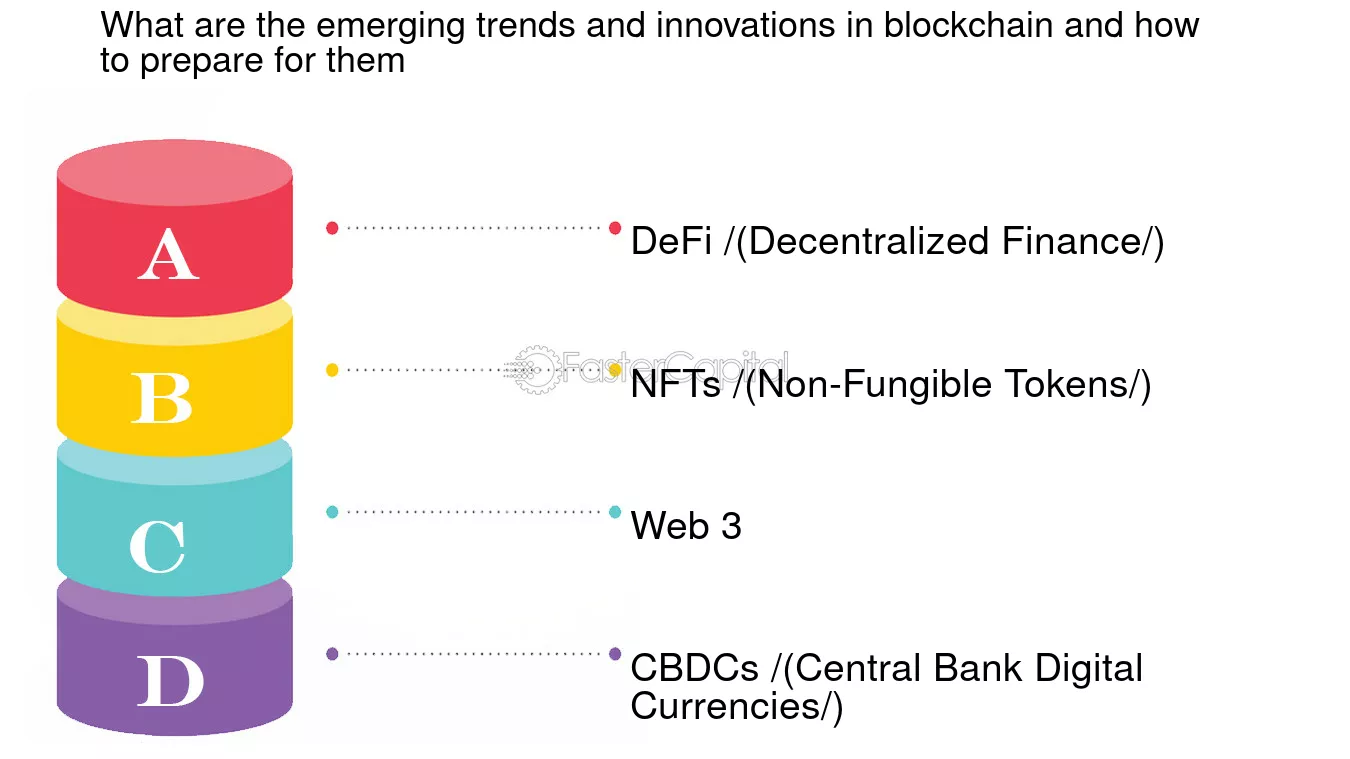 What are the emerging trends and innovations in blockchain and how to prepare for them

A

DeFi /(Decentralized Finance/)

B

FasterCapital

NFTs /(Non-Fungible Tokens/)

C

Web 3

D

CBDCs /(Central Bank Digital Currencies/)